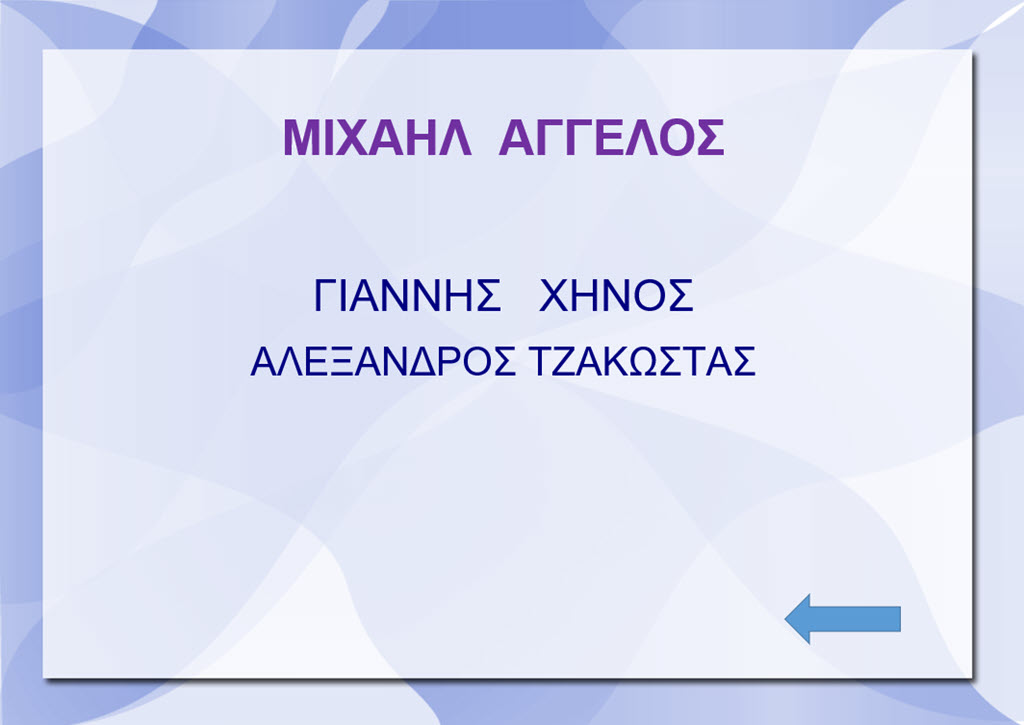 ΜΙΧΑΗΛ ΑΓΓΕΛΟΣ

ΓΙΑΝΝΗΣ ΧΗΝΟΣ
ΑΛΕΞΑΝΔΡΟΣ ΤΖΑΚΩΣΤΑΣ